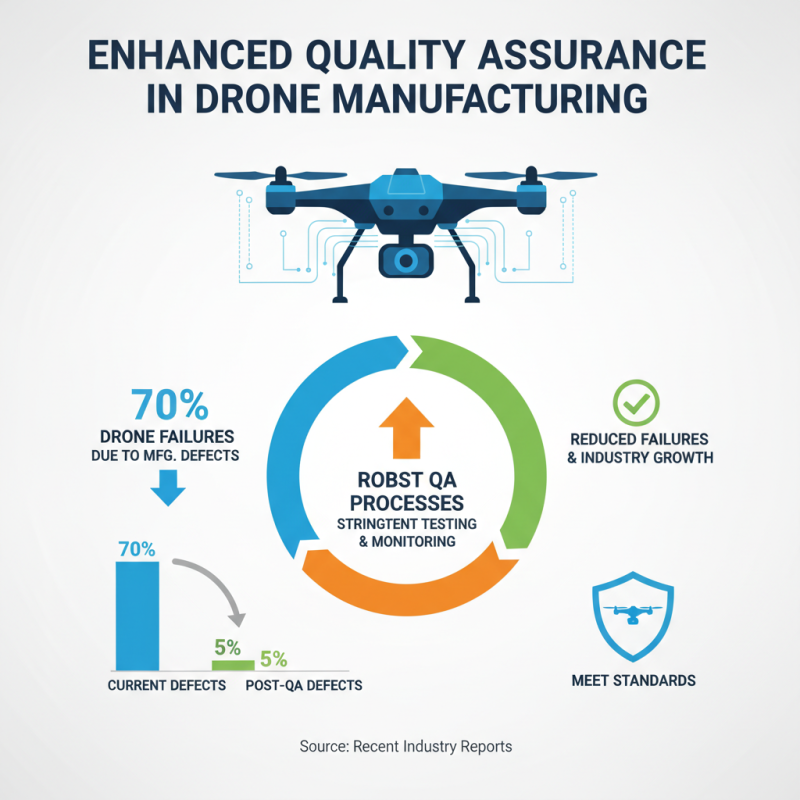 ENHANCED QUALITY ASSURANCE IN DRONE MANUFACTURING

70%
DRONE FAILURES
DUE TO MFG. DEFECTS

ROBST QA PROCESSES
STRINGTENT TESTING & MONITORING

REDUCED FAILURES & INDUSTRY GROWTH

70%
5%
5%
CURRENT DEFECTS
POST-QA DEFECTS

MEET STANDARDS

Source: Recent Industry Reports